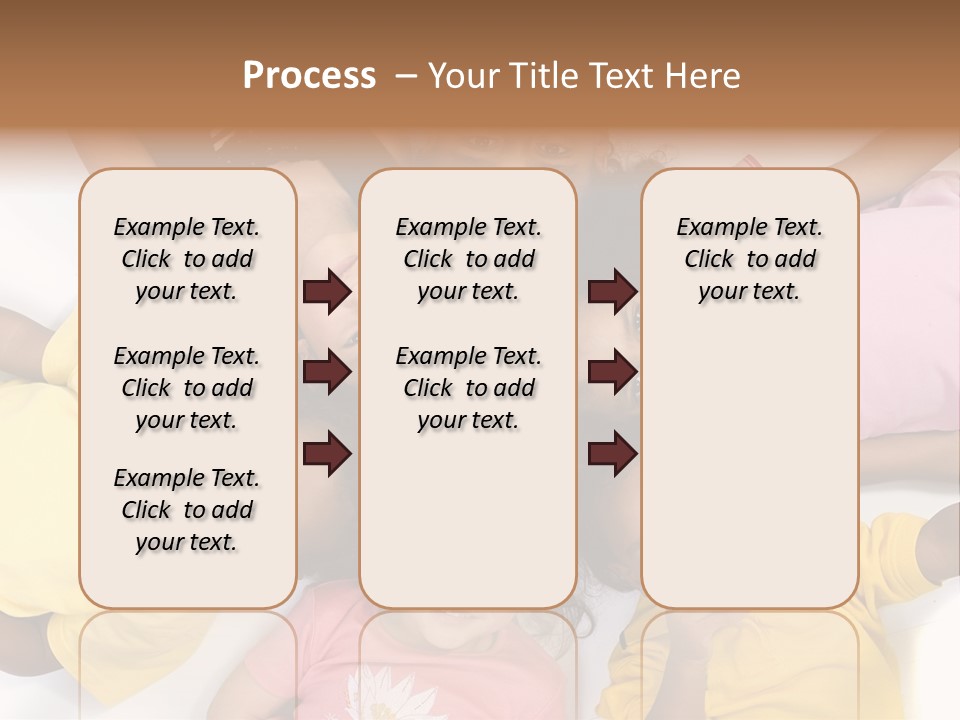 Process – Your Title Text Here

Example Text. Click to add your text.

Example Text. Click to add your text.

Example Text. Click to add your text.

Example Text. Click to add your text.

Example Text. Click to add your text.

Example Text. Click to add your text.